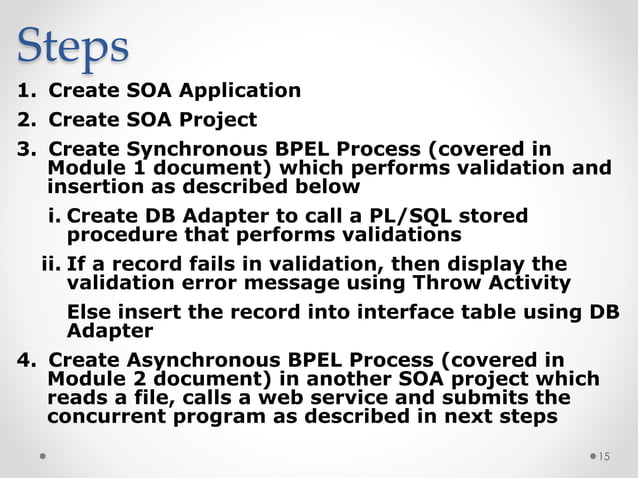 Steps

1. Create SOA Application

2. Create SOA Project

3. Create Synchronous BPEL Process (covered in Module 1 document) which performs validation and insertion as described below

i. Create DB Adapter to call a PL/SQL stored procedure that performs validations

ii. If a record fails in validation, then display the validation error message using Throw Activity

Else insert the record into interface table using DB Adapter

4. Create Asynchronous BPEL Process (covered in Module 2 document) in another SOA project which reads a file, calls a web service and submits the concurrent program as described in next steps

15